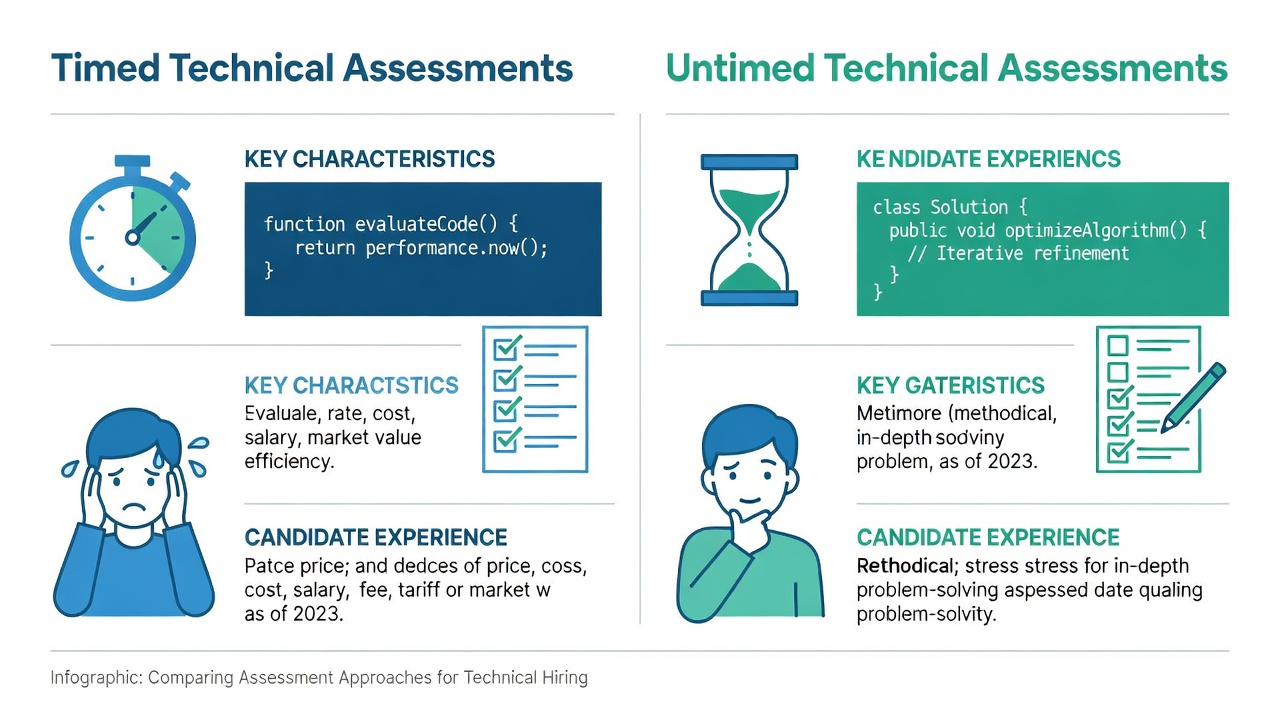 Timed Technical Assessments

KEY CHARACTERISTICS

function evaluateCode() {
return performance.now();
}

KEY CHARACTSTICS
Evaluale, rate, cost, salary, market value efficiency.

CANDIDATE EXPERIENCE
Patce price; and dedces of price, coss, cost, salary, fee, tariff or market w as of 2023.

Untimed Technical Assessments

KENDIDATE EXPERIENCES

class Solution {
public void optimizeAlgorithm() {
// Iterative refinement
}
}

KEY GATERISTICS
Metimore (methodical, in-depth sodviny problem, as of 2023.

CANDIDATE EXPERIENCE
Rethodical; stress stress for in-depth problem-solving aspessed date qualing problem-solvity.

Infographic: Comparing Assessment Approaches for Technical Hiring